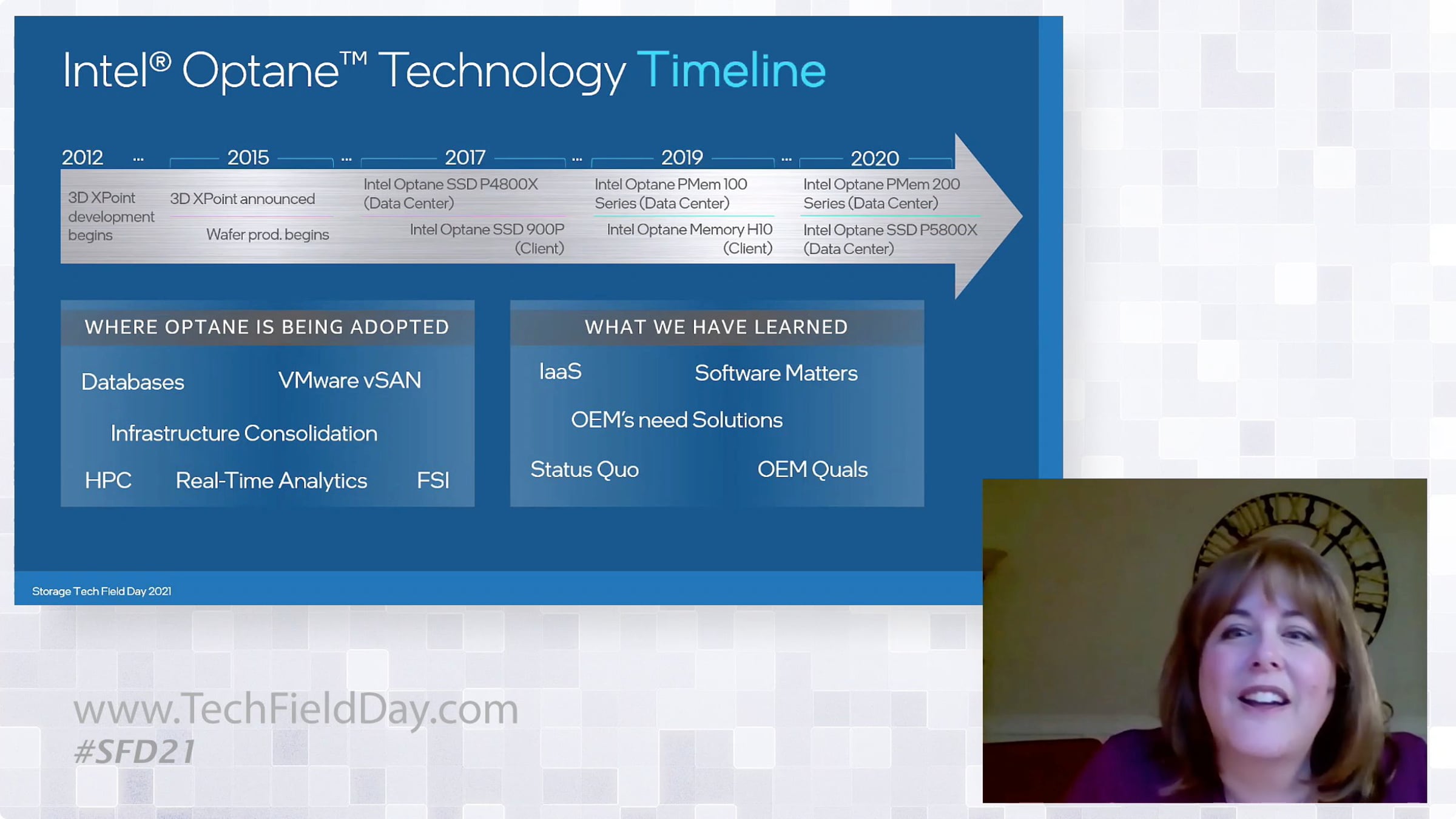 Intel® Optane™ Technology Timeline

2012 ... 2015 ... 2017 ... 2019 ... 2020

3D XPoint development begins

3D XPoint announced

Wafer prod. begins

Intel Optane SSD P4800X (Data Center)

Intel Optane SSD 900P (Client)

Intel Optane PMem 100 Series (Data Center)

Intel Optane Memory H10 (Client)

Intel Optane PMem 200 Series (Data Center)

Intel Optane SSD P5800X (Data Center)

WHERE OPTANE IS BEING ADOPTED

Databases VMware vSAN

Infrastructure Consolidation

HPC Real-Time Analytics FSI

WHAT WE HAVE LEARNED

IaaS Software Matters

OEM's need Solutions

Status Quo OEM Quals

Storage Tech Field Day 2021

www.TechFieldDay.com
#SFD21